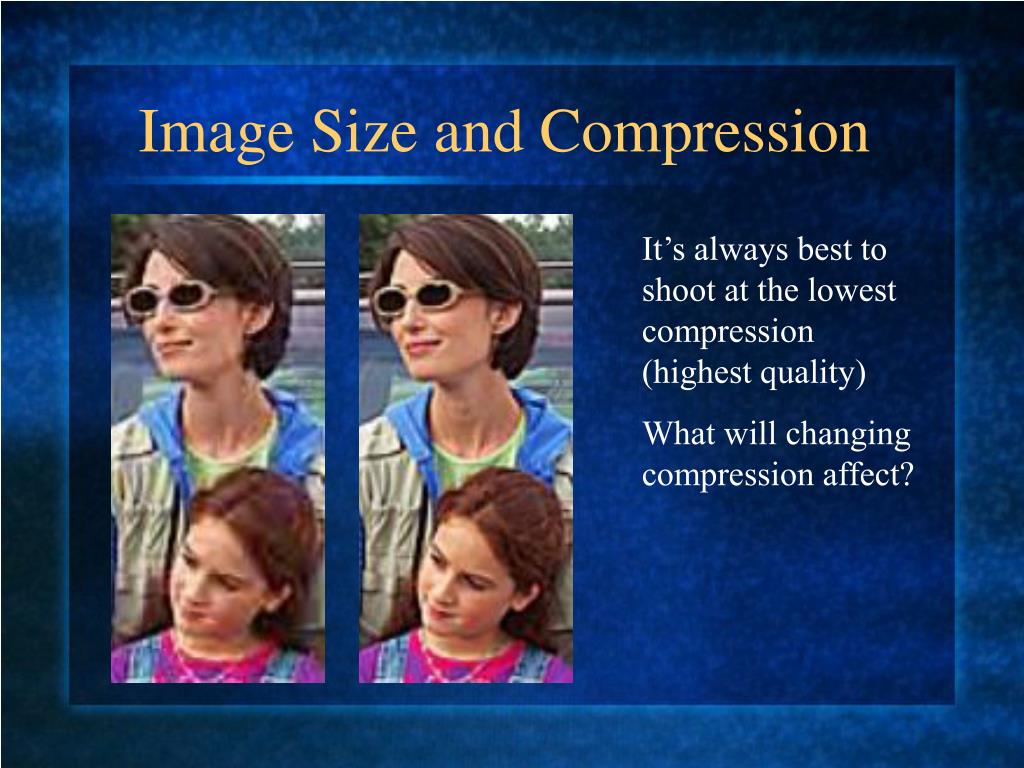 Image Size and Compression

It’s always best to shoot at the lowest compression (highest quality)

What will changing compression affect?